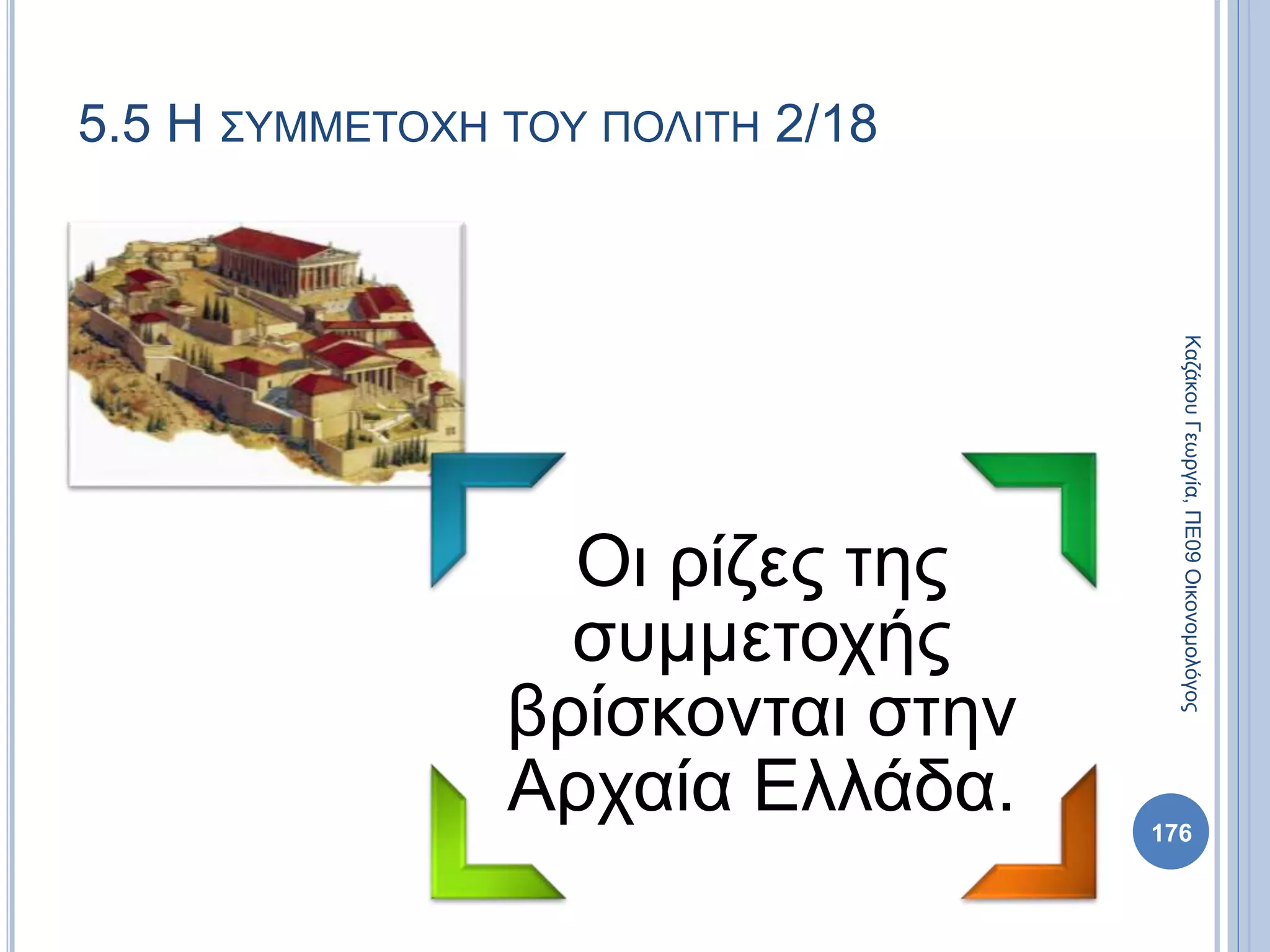 5.5 Η ΣΥΜΜΕΤΟΧΗ ΤΟΥ ΠΟΛΙΤΗ 2/18

Οι ρίζες της συμμετοχής βρίσκονται στην Αρχαία Ελλάδα.

Καζάκου Γεωργία, ΠΕ09 Οικονομολόγος

176